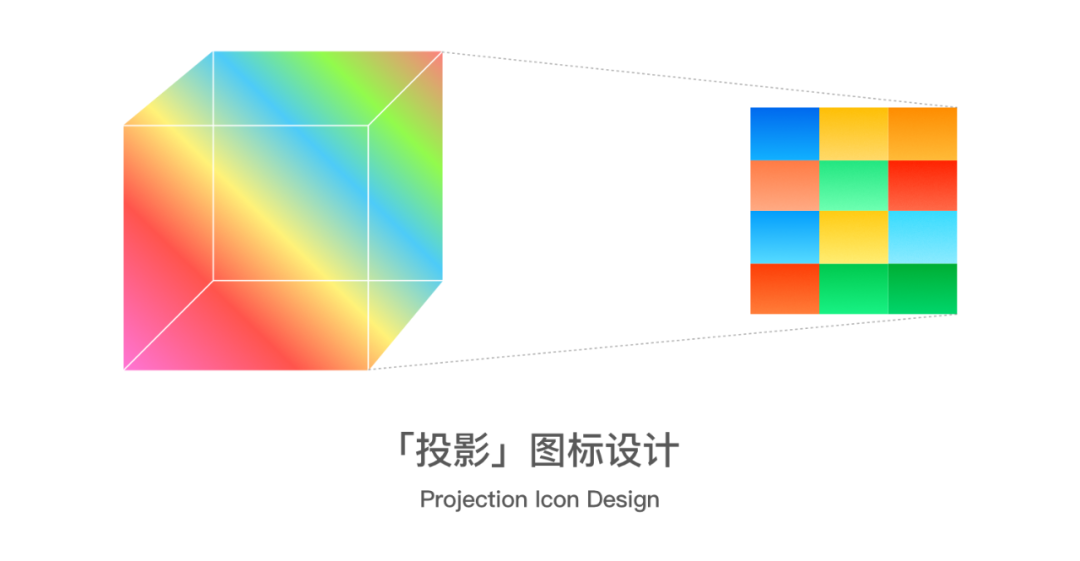 「投影」图标设计

Projection Icon Design